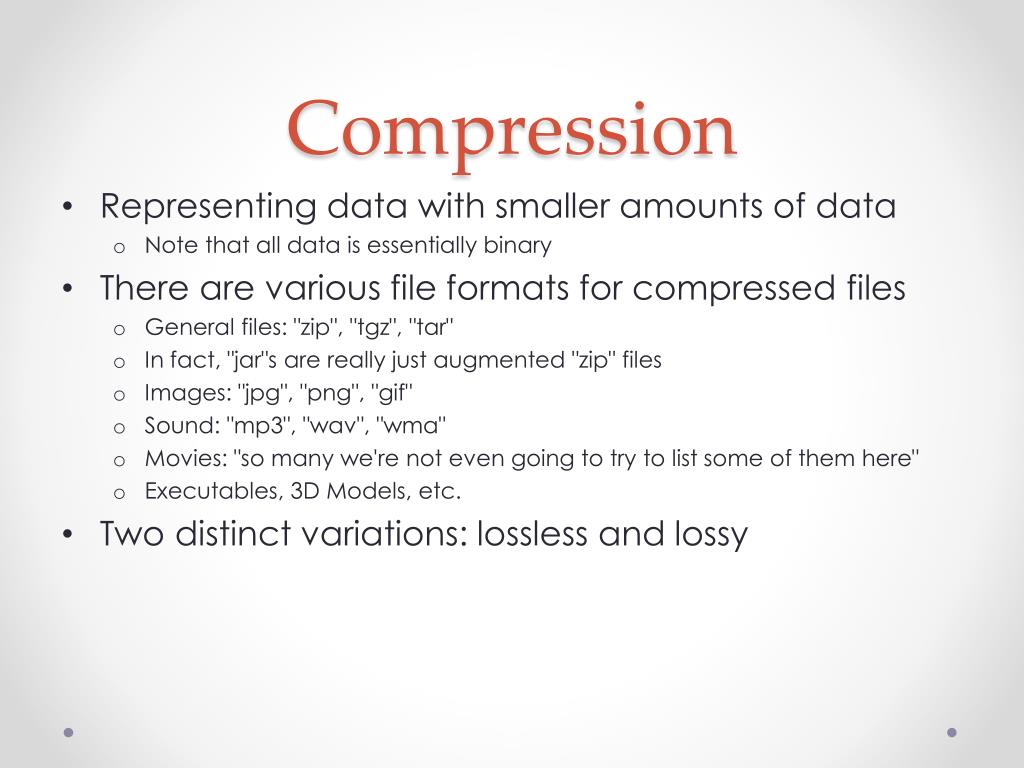 Compression

• Representing data with smaller amounts of data
  o Note that all data is essentially binary
• There are various file formats for compressed files
  o General files: "zip", "tgz", "tar"
  o In fact, "jar"s are really just augmented "zip" files
  o Images: "jpg", "png", "gif"
  o Sound: "mp3", "wav", "wma"
  o Movies: "so many we're not even going to try to list some of them here"
  o Executables, 3D Models, etc.
• Two distinct variations: lossless and lossy